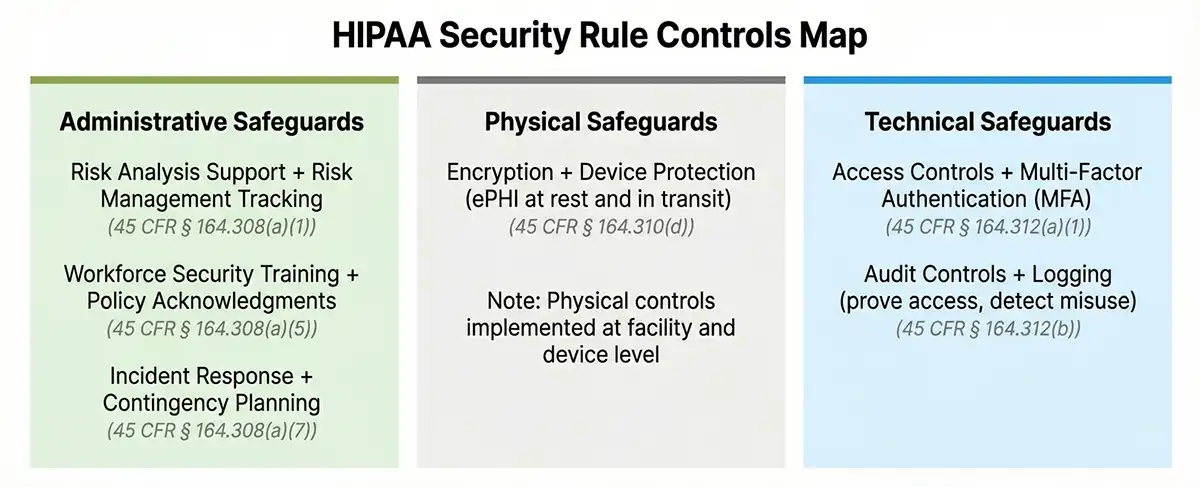 HIPAA Security Rule Controls Map

Administrative Safeguards

Risk Analysis Support + Risk Management Tracking
(45 CFR § 164.308(a)(1))

Workforce Security Training + Policy Acknowledgments
(45 CFR § 164.308(a)(5))

Incident Response + Contingency Planning
(45 CFR § 164.308(a)(7))

Physical Safeguards

Encryption + Device Protection (ePHI at rest and in transit)
(45 CFR § 164.310(d))

Note: Physical controls implemented at facility and device level

Technical Safeguards

Access Controls + Multi-Factor Authentication (MFA)
(45 CFR § 164.312(a)(1))

Audit Controls + Logging (prove access, detect misuse)
(45 CFR § 164.312(b))